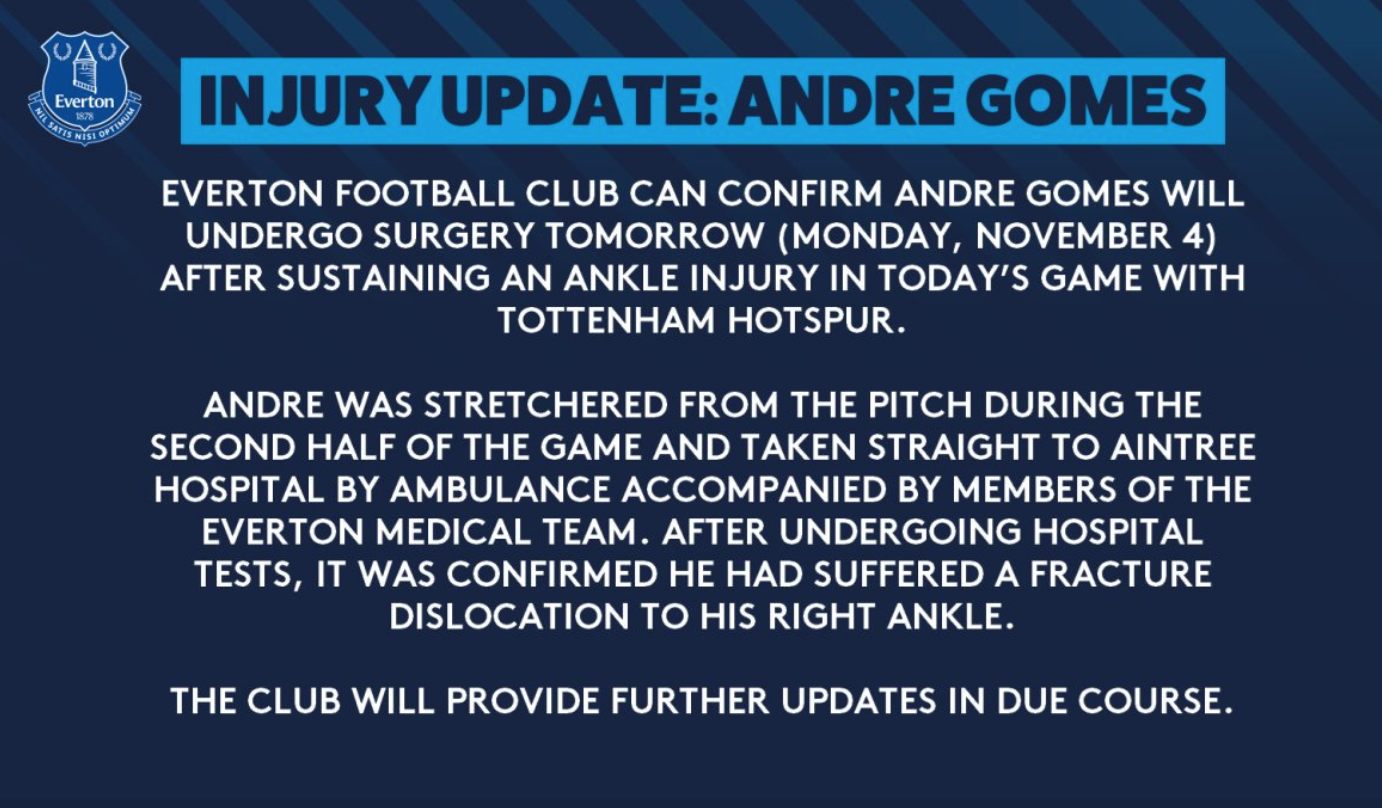 Everton
1878
NIL SATIS NISI OPTIMUM

INJURY UPDATE: ANDRE GOMES

EVERTON FOOTBALL CLUB CAN CONFIRM ANDRE GOMES WILL UNDERGO SURGERY TOMORROW (MONDAY, NOVEMBER 4) AFTER SUSTAINING AN ANKLE INJURY IN TODAY'S GAME WITH TOTTENHAM HOTSPUR.

ANDRE WAS STRETCHERED FROM THE PITCH DURING THE SECOND HALF OF THE GAME AND TAKEN STRAIGHT TO AINTREE HOSPITAL BY AMBULANCE ACCOMPANIED BY MEMBERS OF THE EVERTON MEDICAL TEAM. AFTER UNDERGOING HOSPITAL TESTS, IT WAS CONFIRMED HE HAD SUFFERED A FRACTURE DISLOCATION TO HIS RIGHT ANKLE.

THE CLUB WILL PROVIDE FURTHER UPDATES IN DUE COURSE.